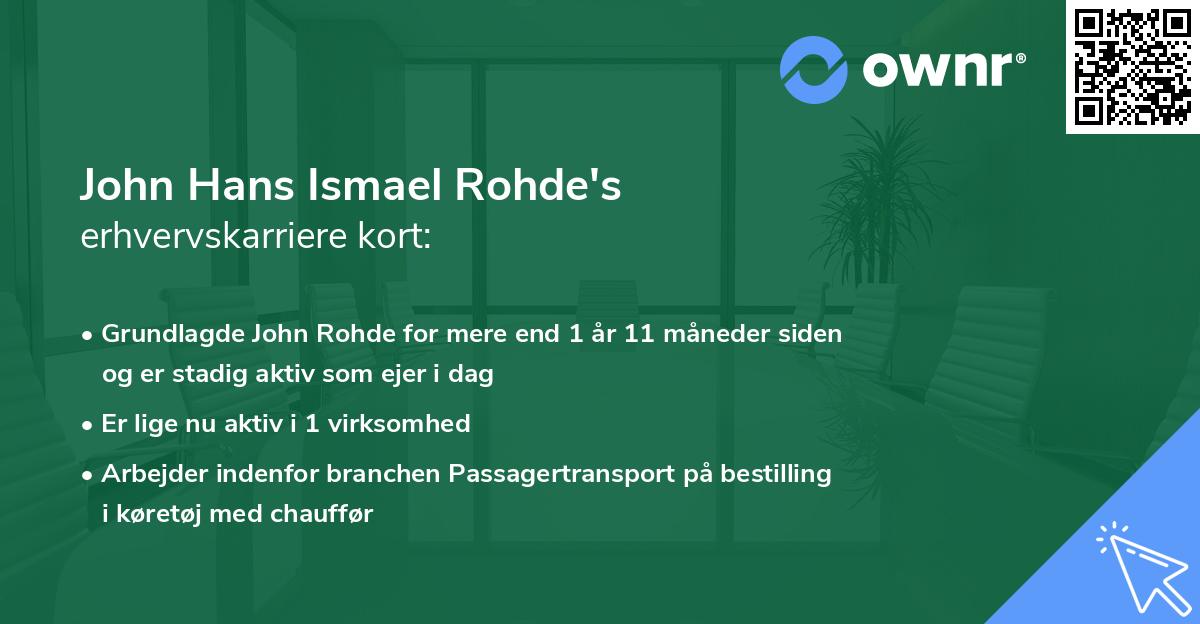 ownr®

John Hans Ismael Rohde's
erhvervskarriere kort:

• Grundlagde John Rohde for mere end 1 år 11 måneder siden og er stadig aktiv som ejer i dag
• Er lige nu aktiv i 1 virksomhed
• Arbejder indenfor branchen Passagertransport på bestilling i køretøj med chauffør